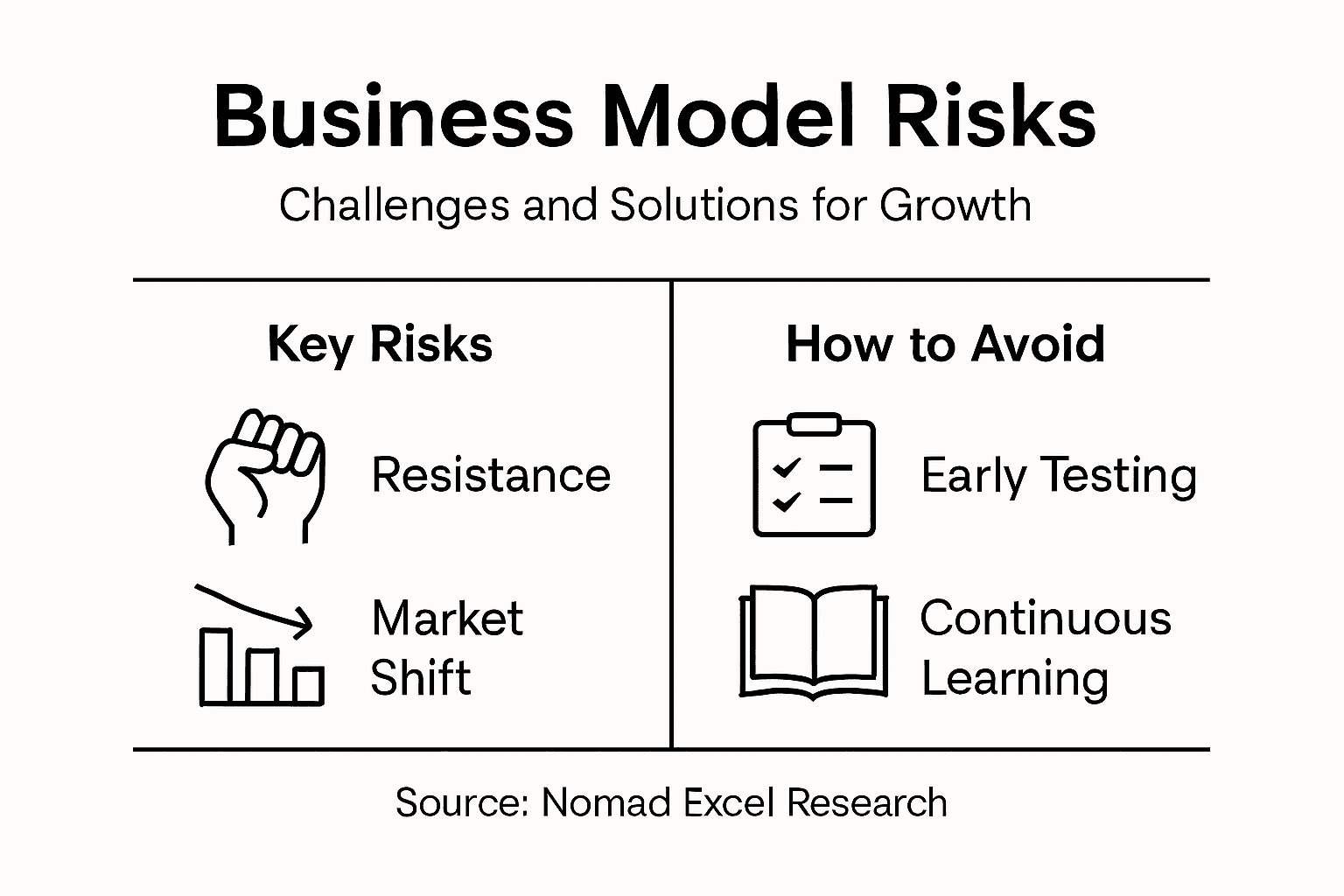 Business Model Risks

Challenges and Solutions for Growth

Key Risks

Resistance

Market Shift

How to Avoid

Early Testing

Continuous Learning

Source: Nomad Excel Research